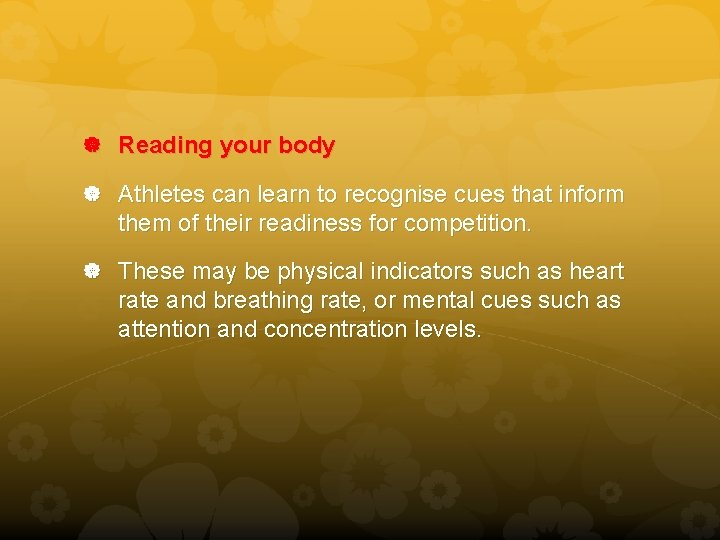 Reading your body

Athletes can learn to recognise cues that inform them of their readiness for competition.

These may be physical indicators such as heart rate and breathing rate, or mental cues such as attention and concentration levels.